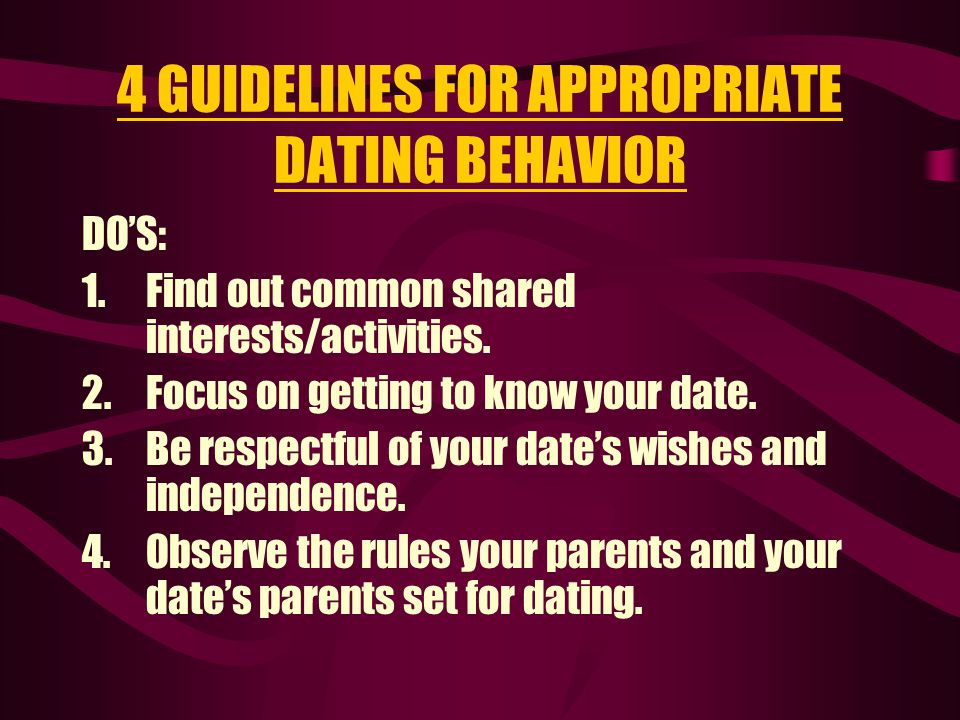 4 GUIDELINES FOR APPROPRIATE DATING BEHAVIOR

DO'S:

1. Find out common shared interests/activities.
2. Focus on getting to know your date.
3. Be respectful of your date's wishes and independence.
4. Observe the rules your parents and your date's parents set for dating.